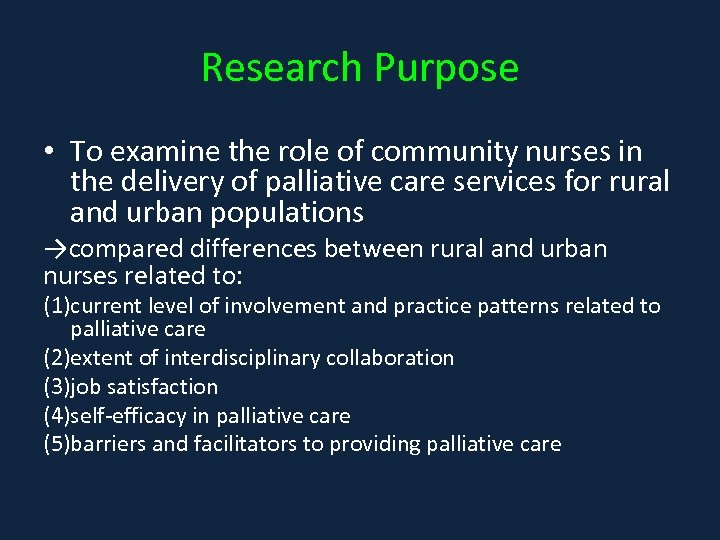 Research Purpose

• To examine the role of community nurses in the delivery of palliative care services for rural and urban populations

→compared differences between rural and urban nurses related to:

(1)current level of involvement and practice patterns related to palliative care

(2)extent of interdisciplinary collaboration

(3)job satisfaction

(4)self-efficacy in palliative care

(5)barriers and facilitators to providing palliative care